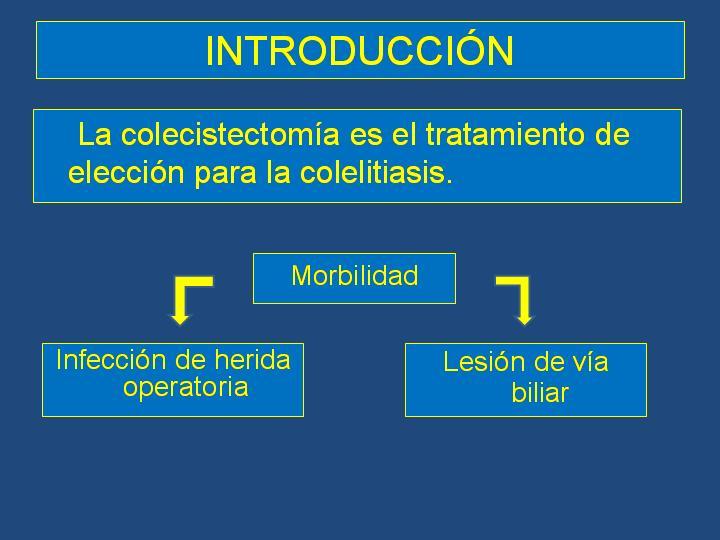 INTRODUCCIÓN

La colecistectomía es el tratamiento de elección para la colelitiasis.

Morbilidad

Infección de herida operatoria

Lesión de vía biliar